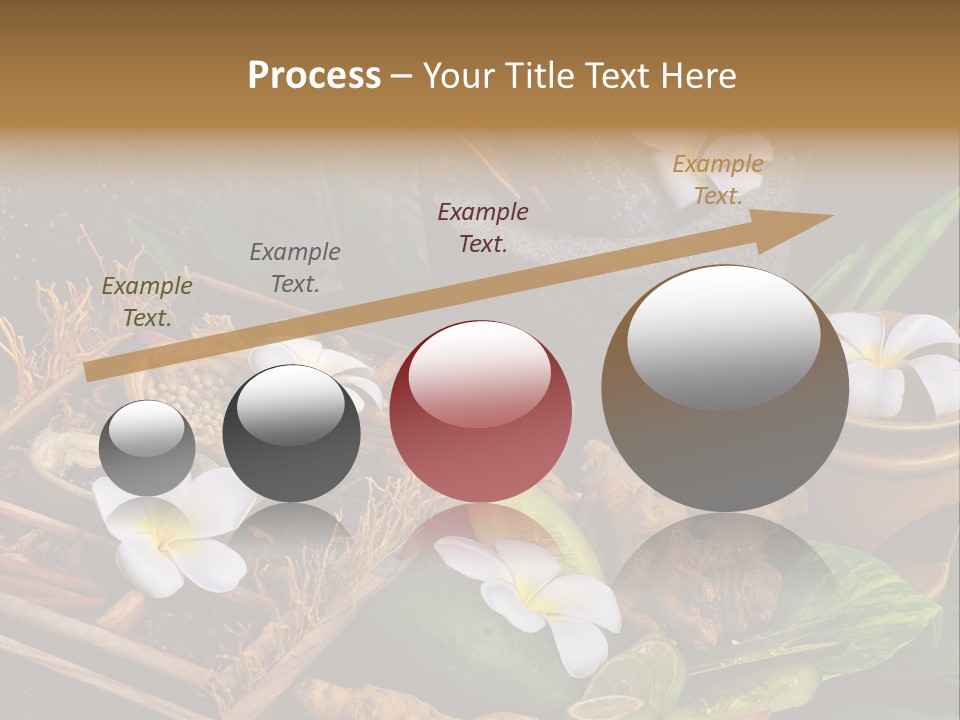 Process – Your Title Text Here

Example Text.

Example Text.

Example Text.

Example Text.